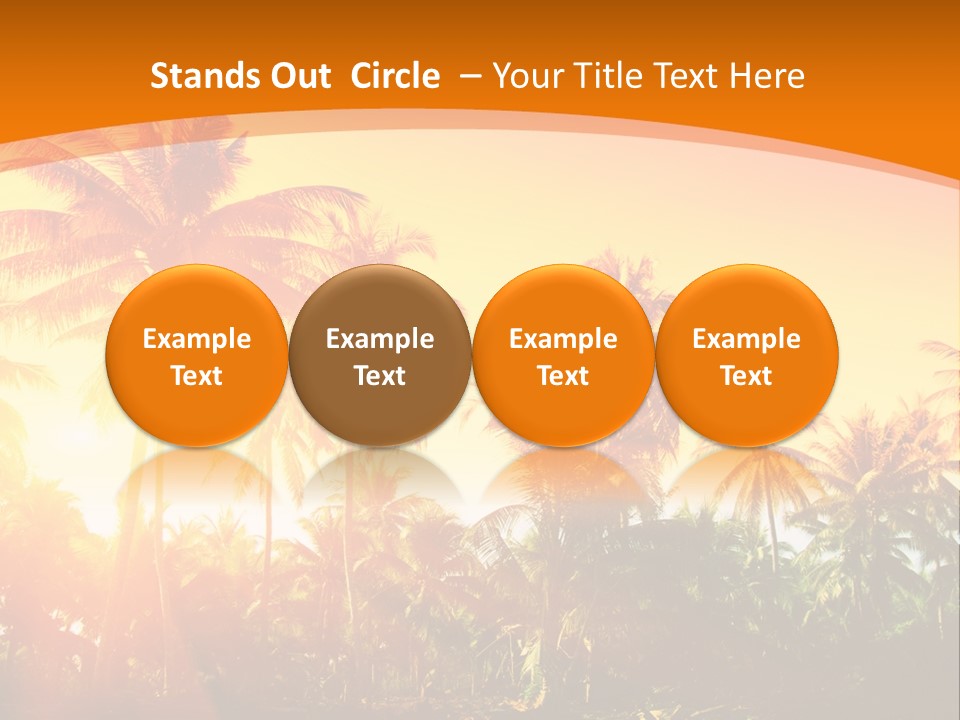 Stands Out Circle – Your Title Text Here

Example Text

Example Text

Example Text

Example Text